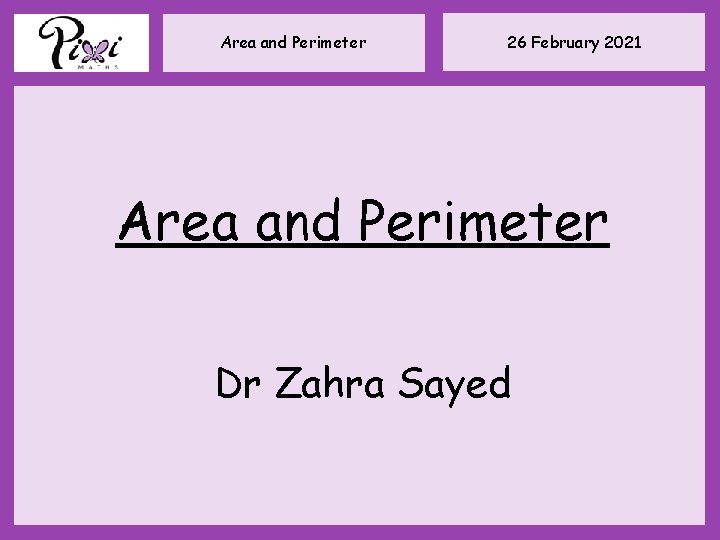 Pixi MATHS

Area and Perimeter

26 February 2021

Area and Perimeter

Dr Zahra Sayed